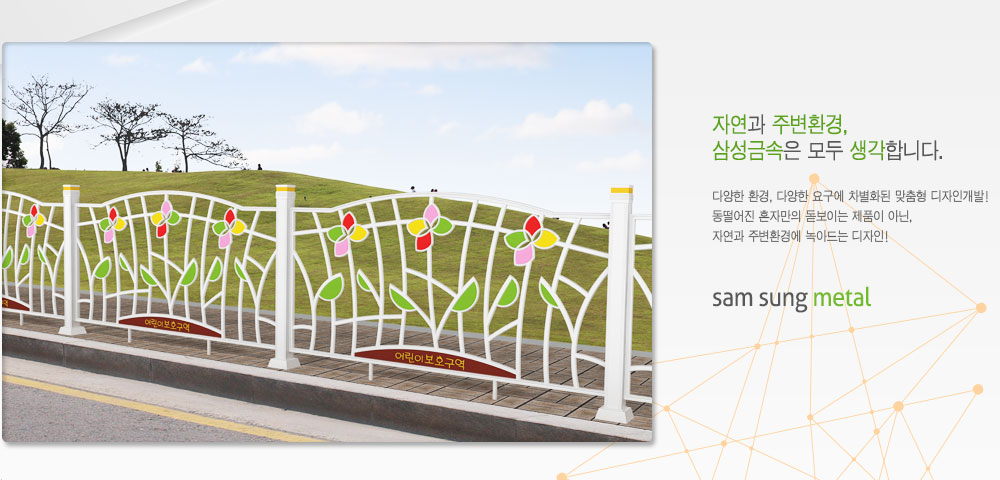 어린이보호구역

어린이보호구역

자연과 주변환경,
삼성금속은 모두 생각합니다.

디양한 환경, 디양한 요구에 차별화된 맞춤형 디자인개발!
동떨어진 혼자만의 돋보이는 제품이 아닌,
자연과 주변환경에 녹아드는 디자인!

sam sung metal